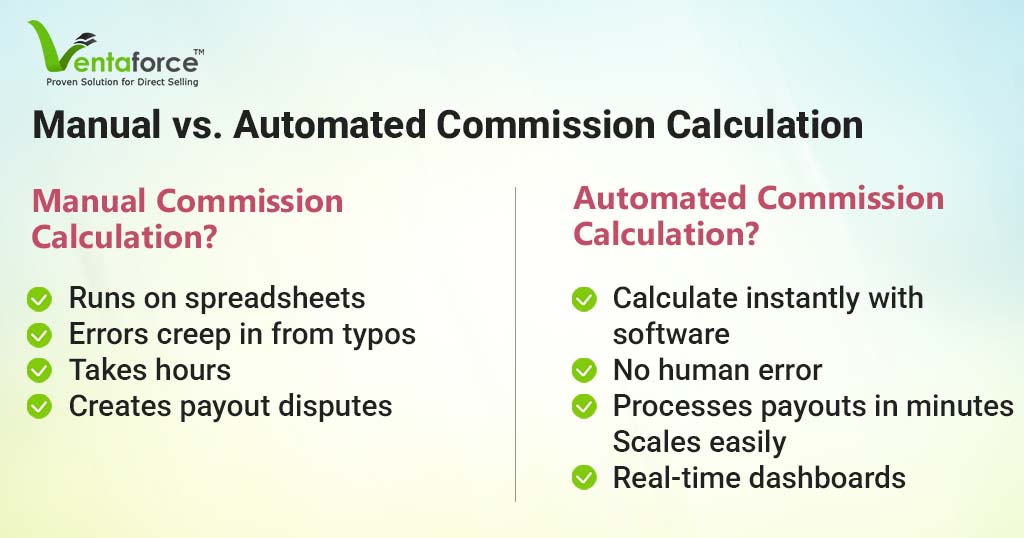 Ventaforce™
Proven Solution for Direct Selling

Manual vs. Automated Commission Calculation

Manual Commission Calculation?

Runs on spreadsheets
Errors creep in from typos
Takes hours
Creates payout disputes

Automated Commission Calculation?

Calculate instantly with software
No human error
Processes payouts in minutes
Scales easily
Real-time dashboards